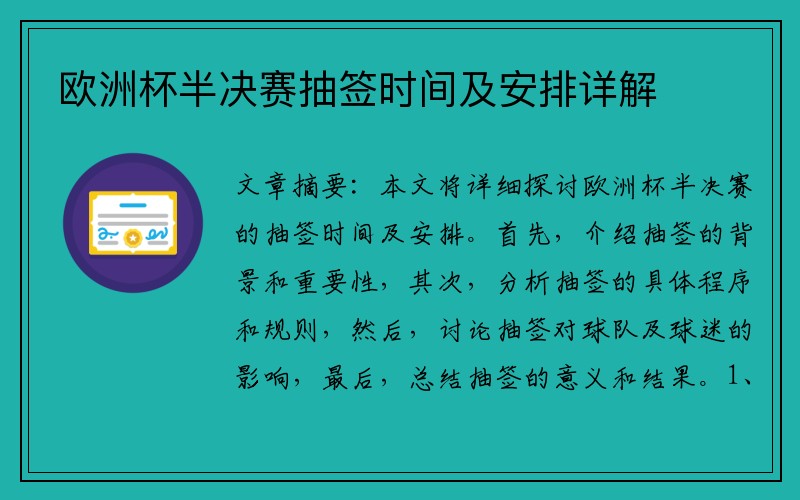 欧洲杯半决赛抽签时间及安排详解

文章摘要：本文将详细探讨欧洲杯半决赛的抽签时间及安排。首先，介绍抽签的背景和重要性，其次，分析抽签的具体程序和规则，然后，讨论抽签对球队及球迷的影响，最后，总结抽签的意义和结果。1、